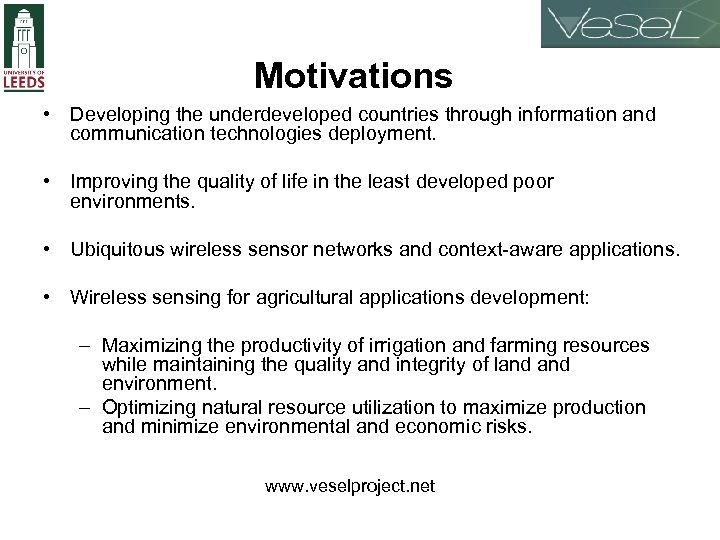 UNIVERSITY OF LEEDS

VeSeL

Motivations

• Developing the underdeveloped countries through information and communication technologies deployment.

• Improving the quality of life in the least developed poor environments.

• Ubiquitous wireless sensor networks and context-aware applications.

• Wireless sensing for agricultural applications development:

– Maximizing the productivity of irrigation and farming resources while maintaining the quality and integrity of land and environment.
– Optimizing natural resource utilization to maximize production and minimize environmental and economic risks.

www.veselproject.net